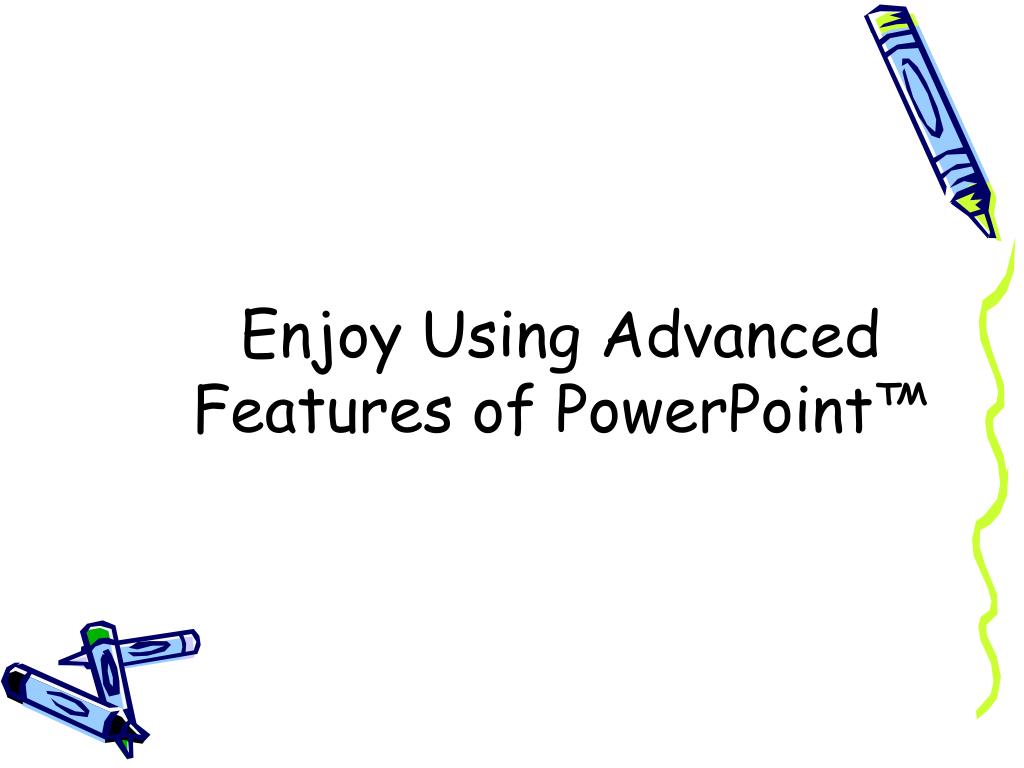 Enjoy Using Advanced Features of PowerPoint™